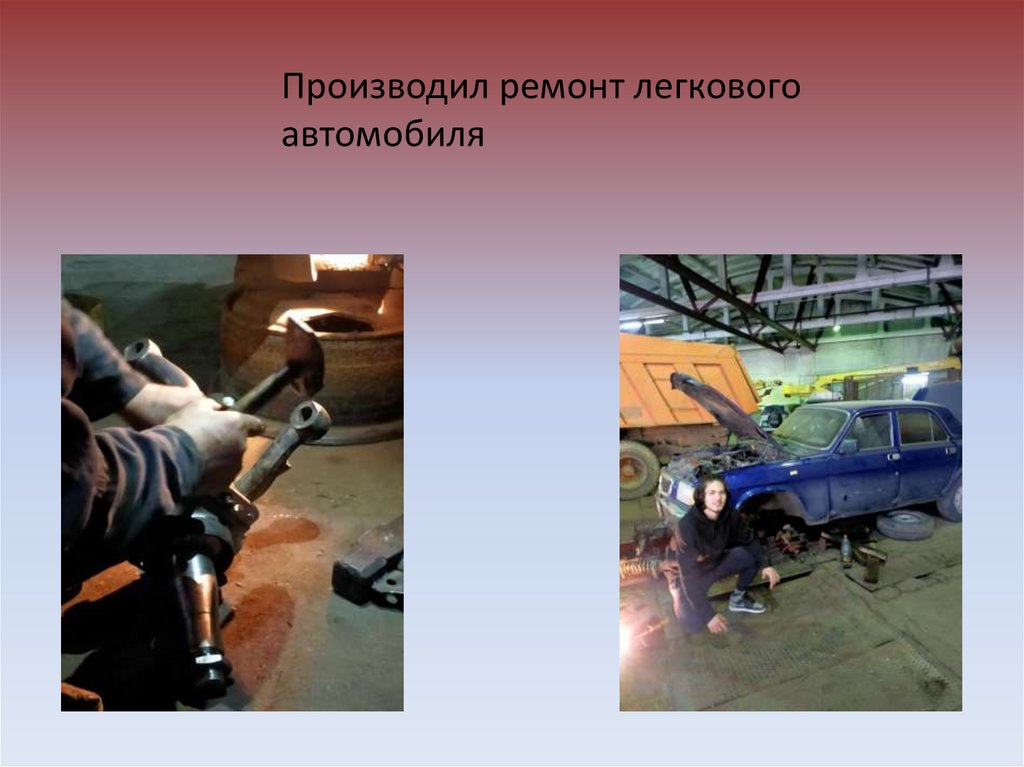 Производил ремонт легкового автомобиля